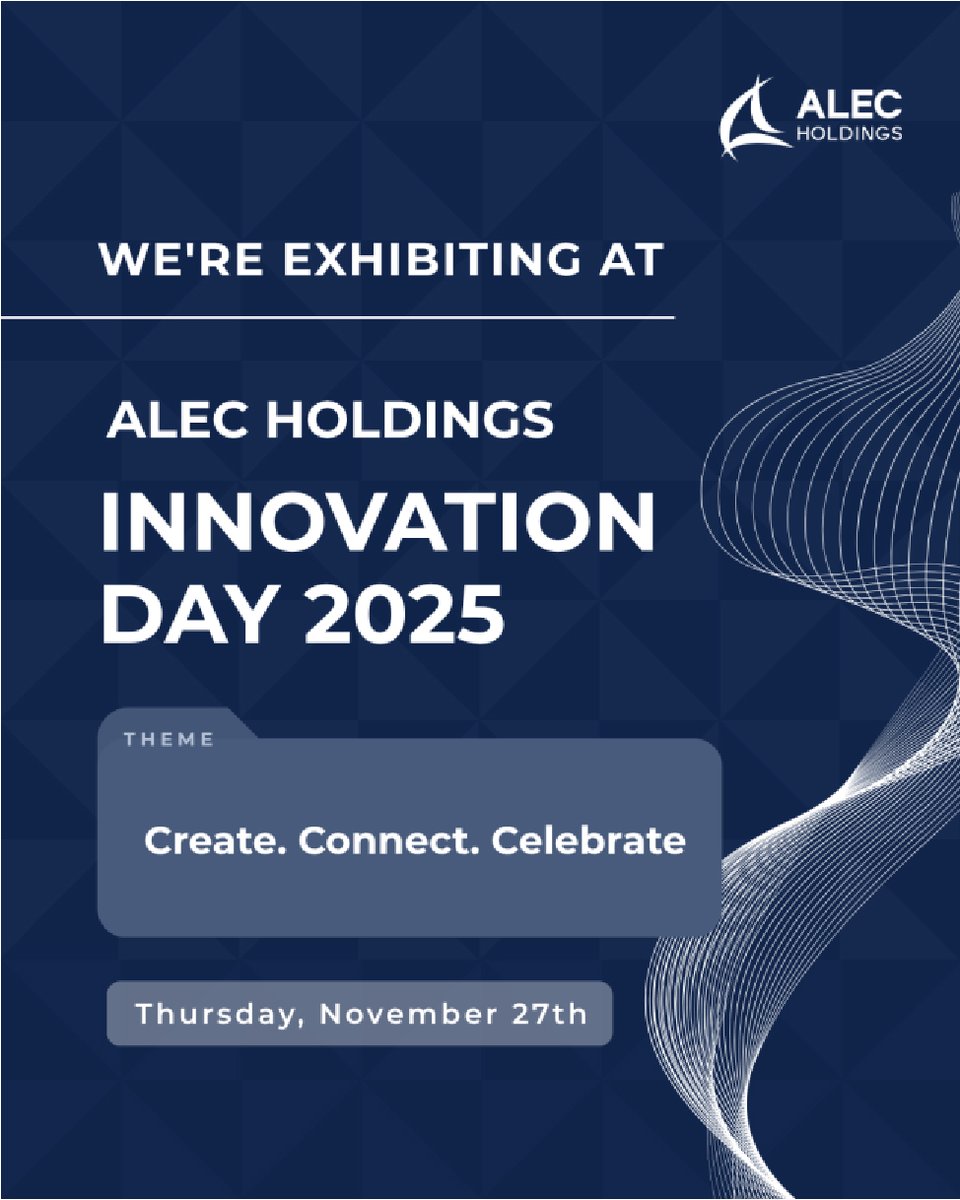 ALEC
HOLDINGS

WE'RE EXHIBITING AT

ALEC HOLDINGS

INNOVATION DAY 2025

THEME

Create. Connect. Celebrate

Thursday, November 27th